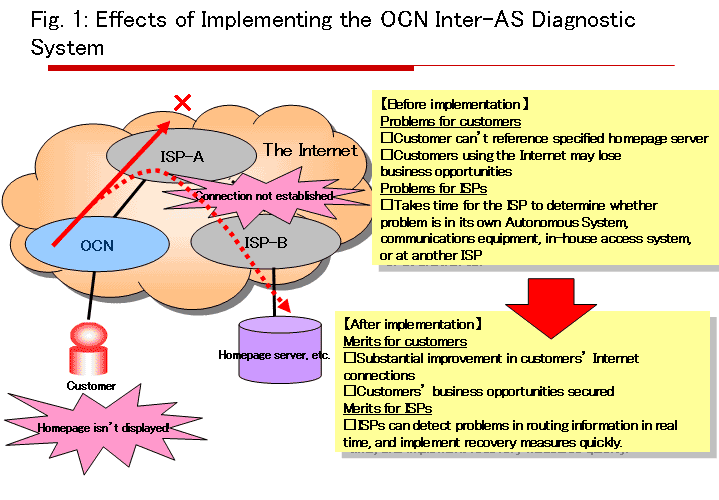 Fig. 1: Effects of Implementing the OCN Inter-AS Diagnostic System

×

ISP-A

The Internet

Connection not established

OCN

ISP-B

Homepage server, etc.

Customer

Homepage isn't displayed

【Before implementation】
Problems for customers
□Customer can't reference specified homepage server
□Customers using the Internet may lose business opportunities
Problems for ISPs
□Takes time for the ISP to determine whether problem is in its own Autonomous System, communications equipment, in-house access system, or at another ISP

【After implementation】
Merits for customers
□Substantial improvement in customers' Internet connections
□Customers' business opportunities secured
Merits for ISPs
□ISPs can detect problems in routing information in real time, and implement recovery measures quickly.